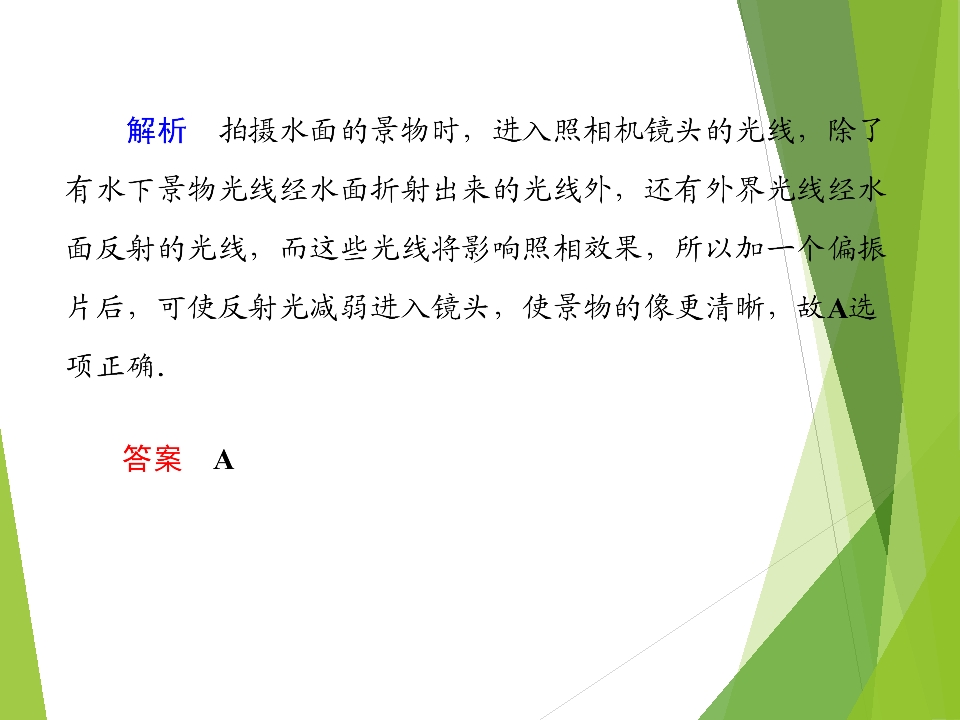 解析　拍摄水面的景物时，进入照相机镜头的光线，除了有水下景物光线经水面折射出来的光线外，还有外界光线经水面反射的光线，而这些光线将影响照相效果，所以加一个偏振片后，可使反射光减弱进入镜头，使景物的像更清晰，故A选项正确.

答案　A